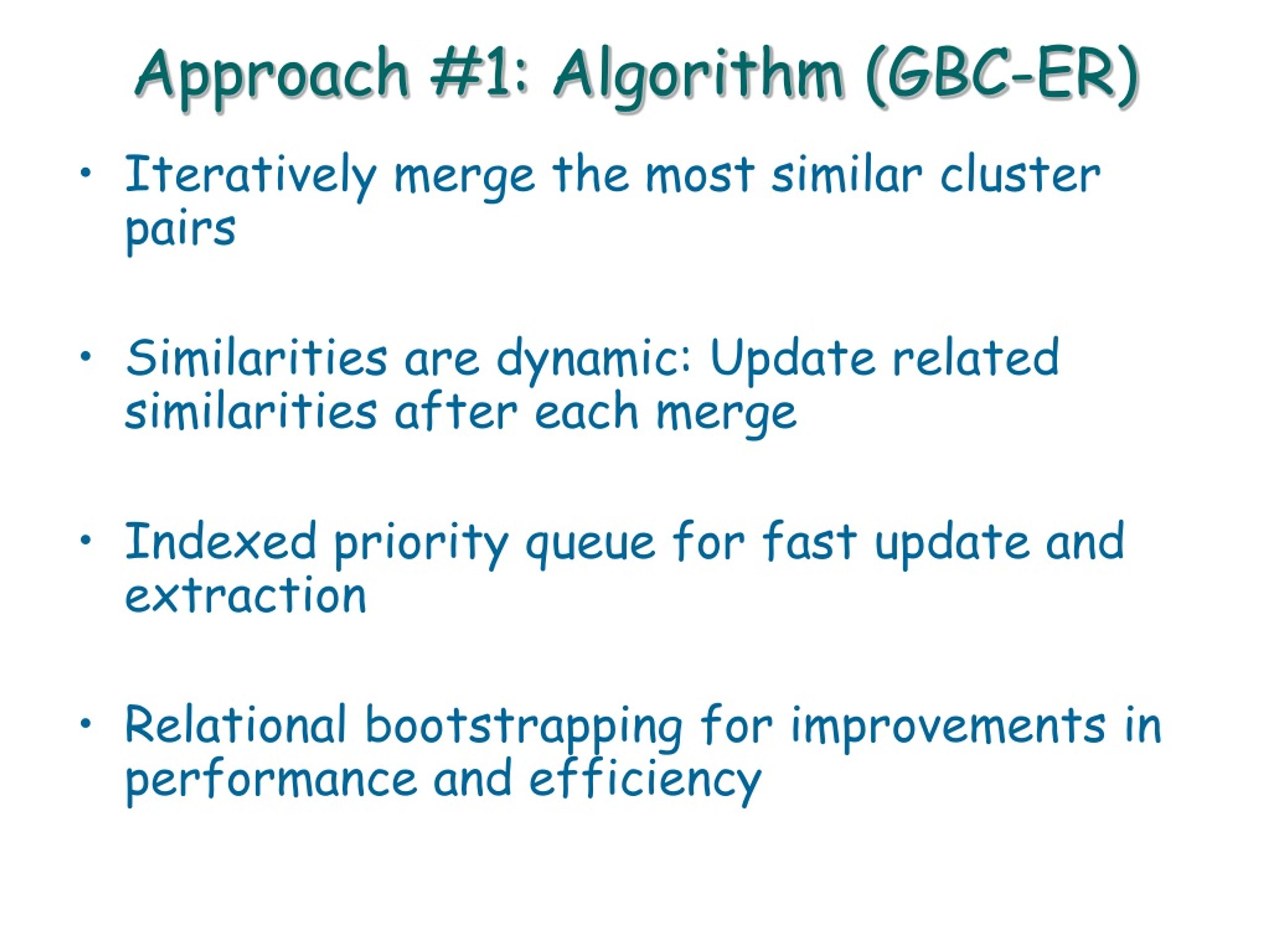 Approach #1: Algorithm (GBC-ER)

• Iteratively merge the most similar cluster pairs

• Similarities are dynamic: Update related similarities after each merge

• Indexed priority queue for fast update and extraction

• Relational bootstrapping for improvements in performance and efficiency